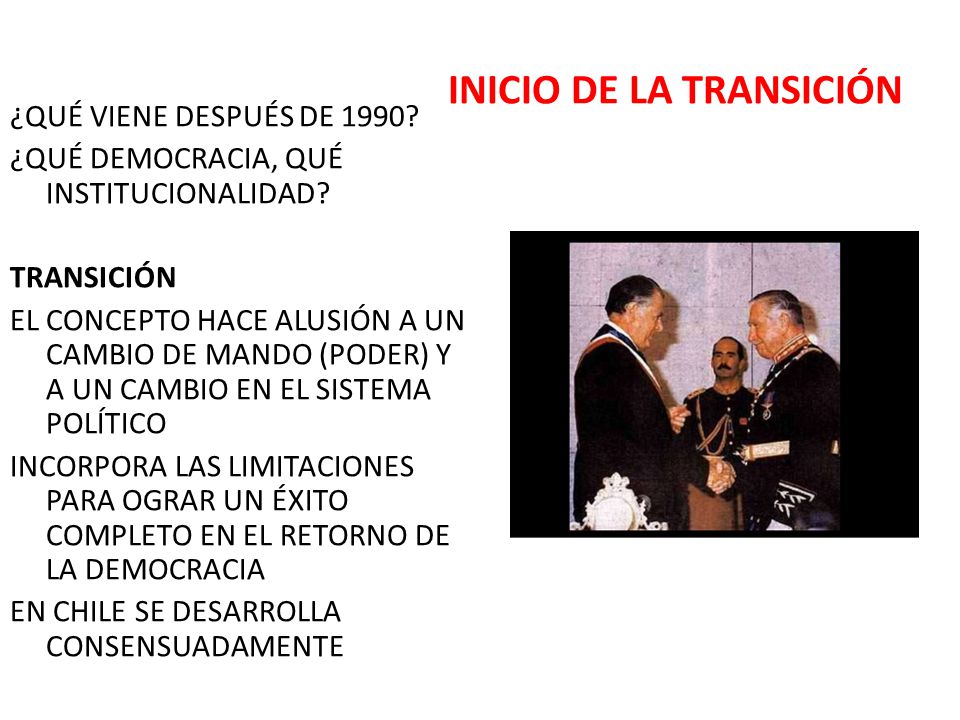 INICIO DE LA TRANSICIÓN

¿QUÉ VIENE DESPUÉS DE 1990?

¿QUÉ DEMOCRACIA, QUÉ INSTITUCIONALIDAD?

TRANSICIÓN

EL CONCEPTO HACE ALUSIÓN A UN CAMBIO DE MANDO (PODER) Y A UN CAMBIO EN EL SISTEMA POLÍTICO

INCORPORA LAS LIMITACIONES PARA OGRAR UN ÉXITO COMPLETO EN EL RETORNO DE LA DEMOCRACIA

EN CHILE SE DESARROLLA CONSENSUADAMENTE